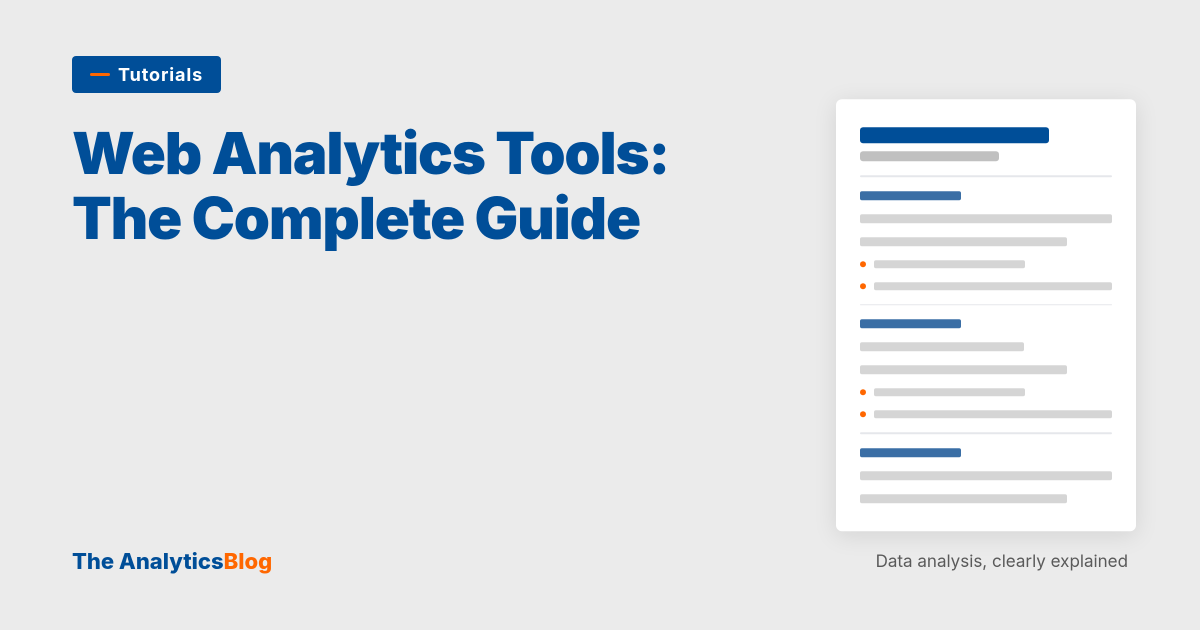 Tutorials

Web Analytics Tools: The Complete Guide

The AnalyticsBlog

Data analysis, clearly explained